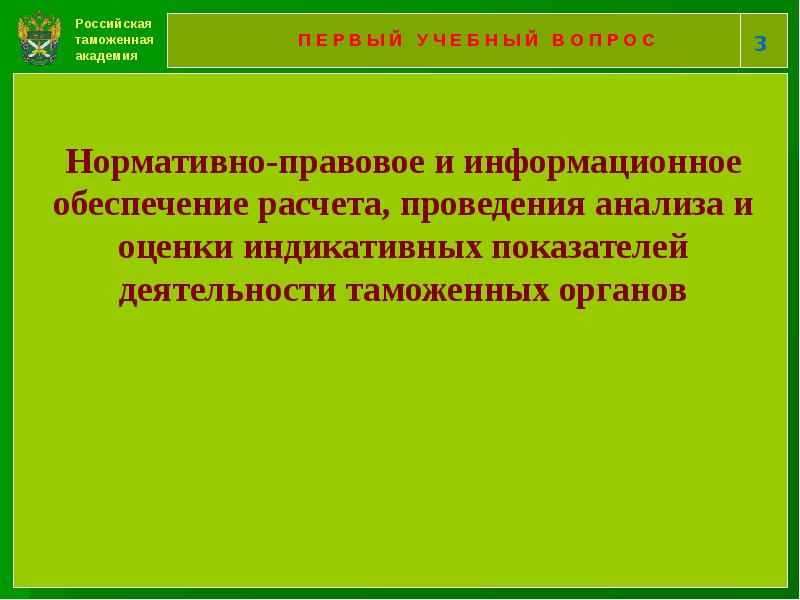 Российская таможенная академия

ПЕРВЫЙ УЧЕБНЫЙ ВОПРОС

3

Нормативно-правовое и информационное обеспечение расчета, проведения анализа и оценки индикативных показателей деятельности таможенных органов